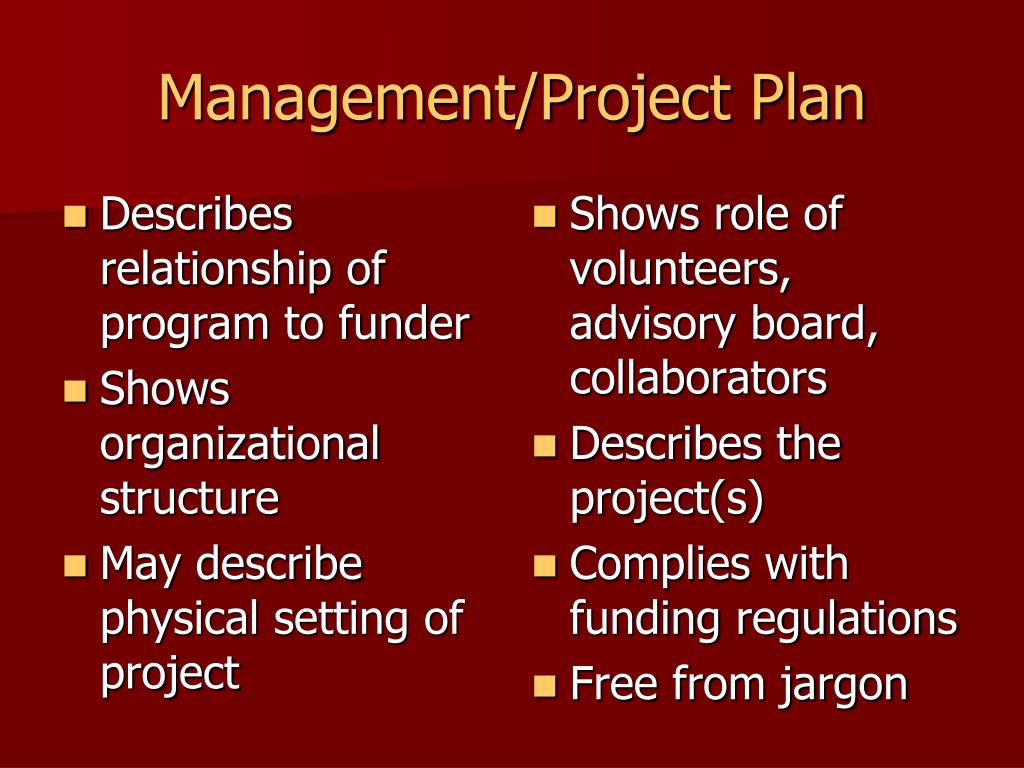 Management/Project Plan

- Describes relationship of program to funder
- Shows organizational structure
- May describe physical setting of project

- Shows role of volunteers, advisory board, collaborators
- Describes the project(s)
- Complies with funding regulations
- Free from jargon